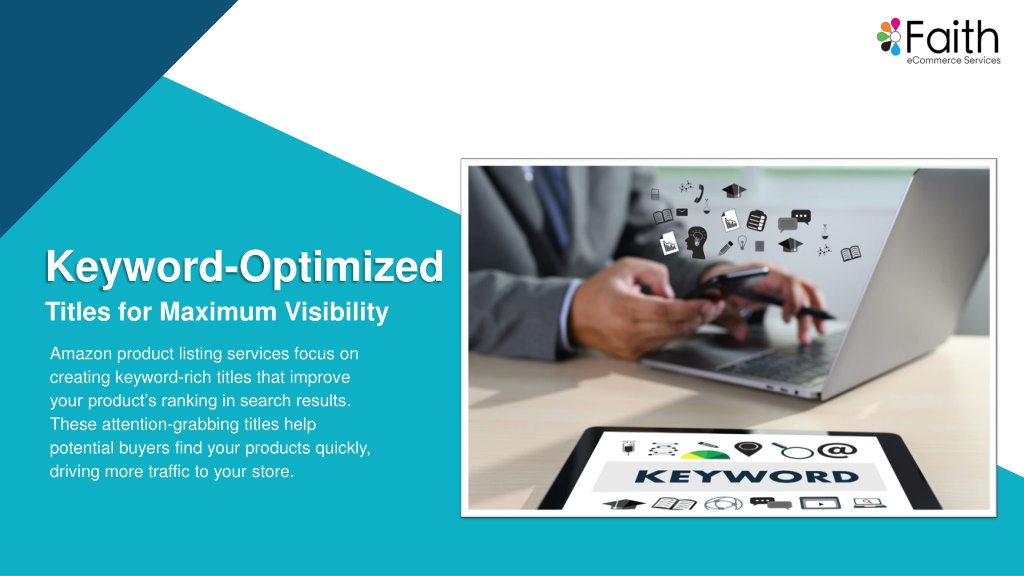 Faith
eCommerce Services

Keyword-Optimized
Titles for Maximum Visibility

Amazon product listing services focus on creating keyword-rich titles that improve your product's ranking in search results. These attention-grabbing titles help potential buyers find your products quickly, driving more traffic to your store.

KEYWORD